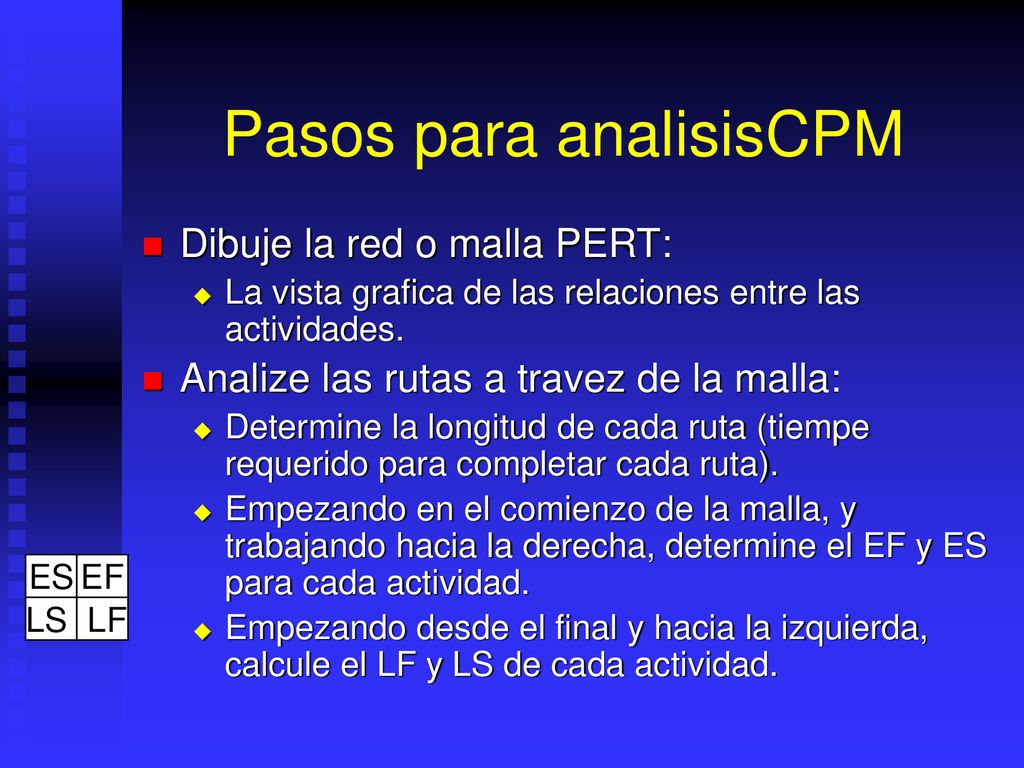 Pasos para analisisCPM

Dibuje la red o malla PERT:

La vista grafica de las relaciones entre las actividades.

Analize las rutas a travez de la malla:

Determine la longitud de cada ruta (tiempe requerido para completar cada ruta).

Empezando en el comienzo de la malla, y trabajando hacia la derecha, determine el EF y ES para cada actividad.

Empezando desde el final y hacia la izquierda, calcule el LF y LS de cada actividad.

| ES | EF |
|---|---|
| LS | LF |